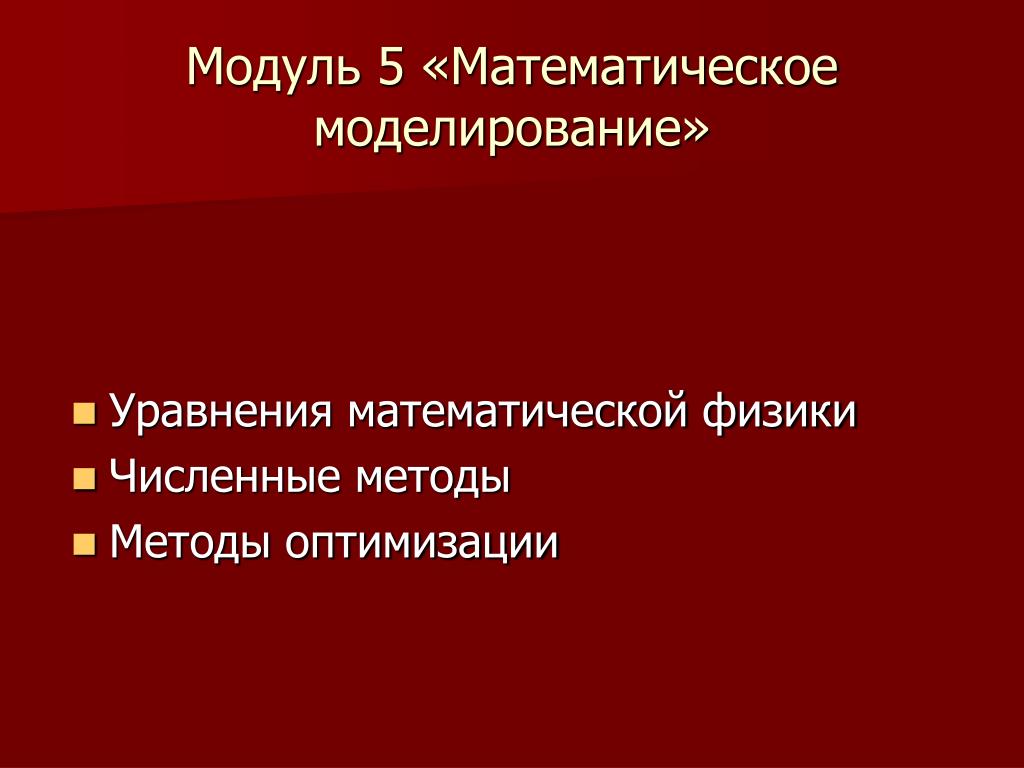 Модуль 5 «Математическое моделирование»

- Уравнения математической физики
- Численные методы
- Методы оптимизации